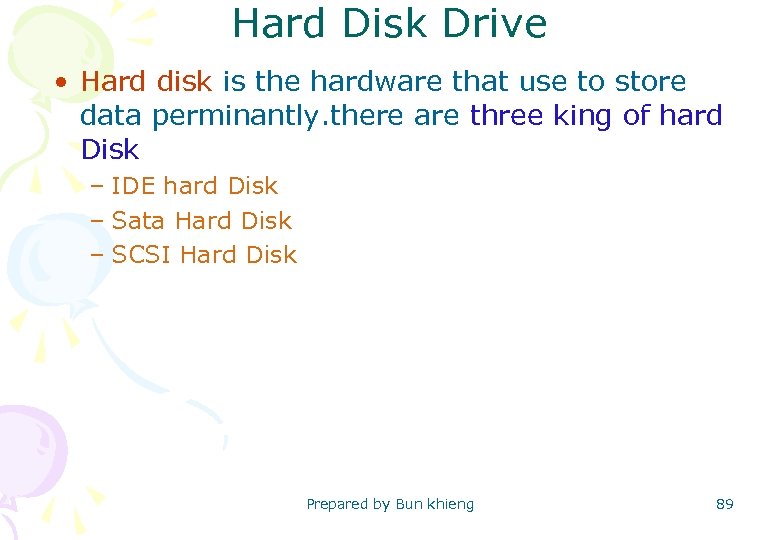 Hard Disk Drive

• Hard disk is the hardware that use to store data perminantly.there are three king of hard Disk

– IDE hard Disk
– Sata Hard Disk
– SCSI Hard Disk

Prepared by Bun khieng

89